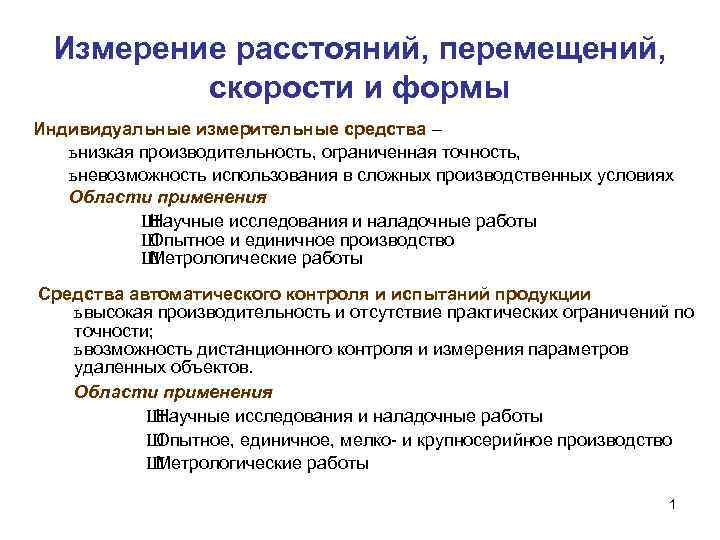 Измерение расстояний, перемещений, скорости и формы

Индивидуальные измерительные средства –
ънизкая производительность, ограниченная точность,
ъневозможность использования в сложных производственных условиях
Области применения
ШНаучные исследования и наладочные работы
ШОпытное и единичное производство
ШМетрологические работы

Средства автоматического контроля и испытаний продукции
ъвысокая производительность и отсутствие практических ограничений по точности;
ъвозможность дистанционного контроля и измерения параметров удаленных объектов.
Области применения
ШНаучные исследования и наладочные работы
ШОпытное, единичное, мелко- и крупносерийное производство
ШМетрологические работы

1